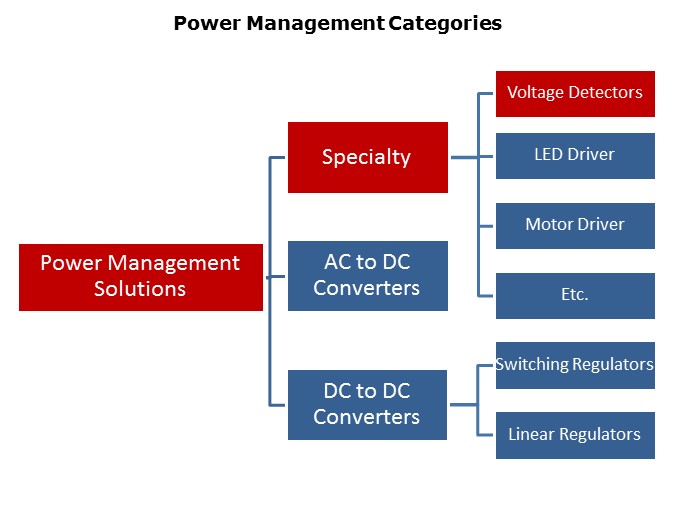 Power Management Categories

Power Management Solutions

Specialty

AC to DC Converters

DC to DC Converters

Voltage Detectors

LED Driver

Motor Driver

Etc.

Switching Regulators

Linear Regulators